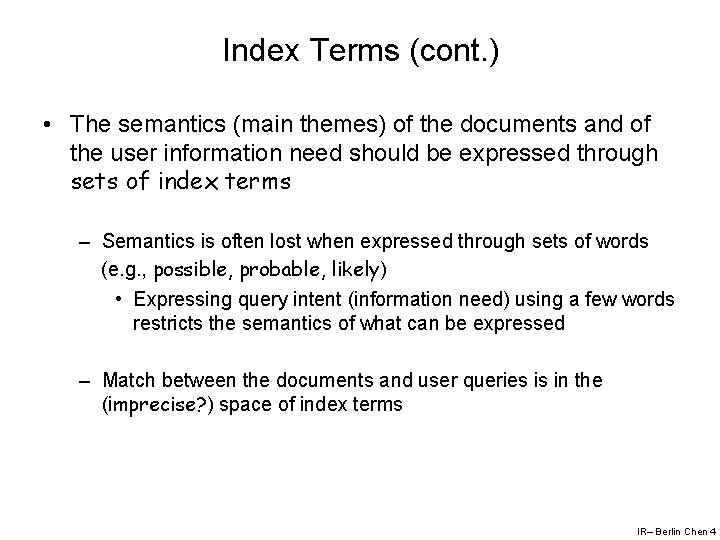 Index Terms (cont.)

• The semantics (main themes) of the documents and of the user information need should be expressed through sets of index terms

– Semantics is often lost when expressed through sets of words (e.g., possible, probable, likely)

• Expressing query intent (information need) using a few words restricts the semantics of what can be expressed

– Match between the documents and user queries is in the (imprecise?) space of index terms

IR– Berlin Chen 4